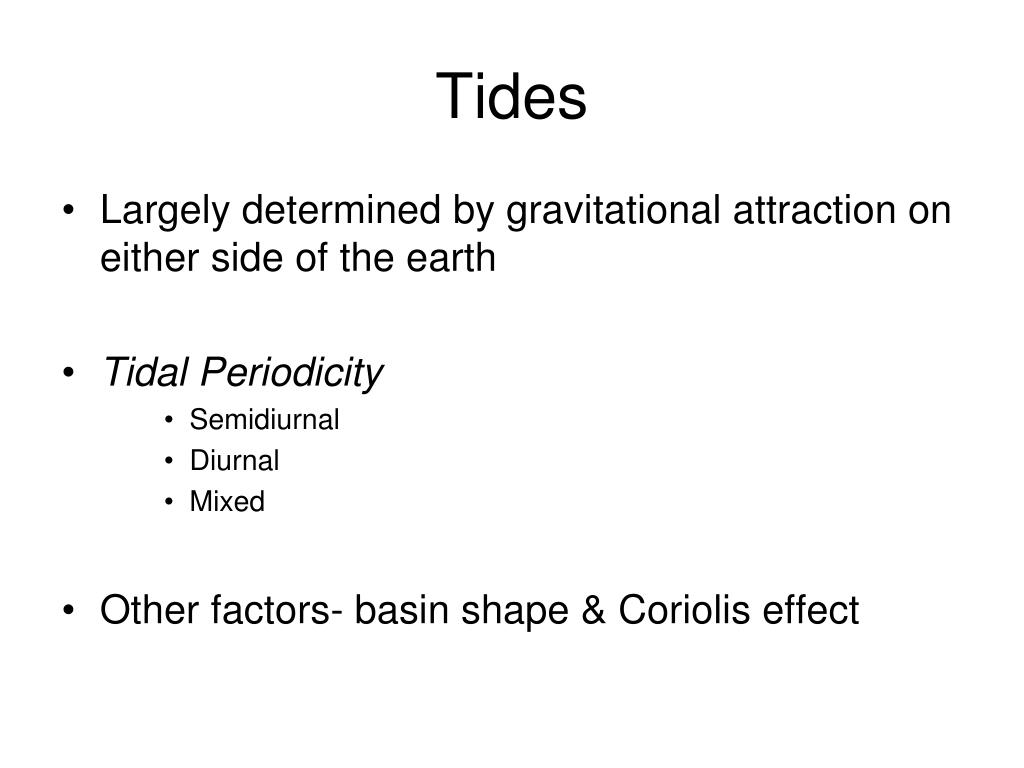 Tides

• Largely determined by gravitational attraction on either side of the earth

• Tidal Periodicity
  • Semidiurnal
  • Diurnal
  • Mixed

• Other factors- basin shape & Coriolis effect